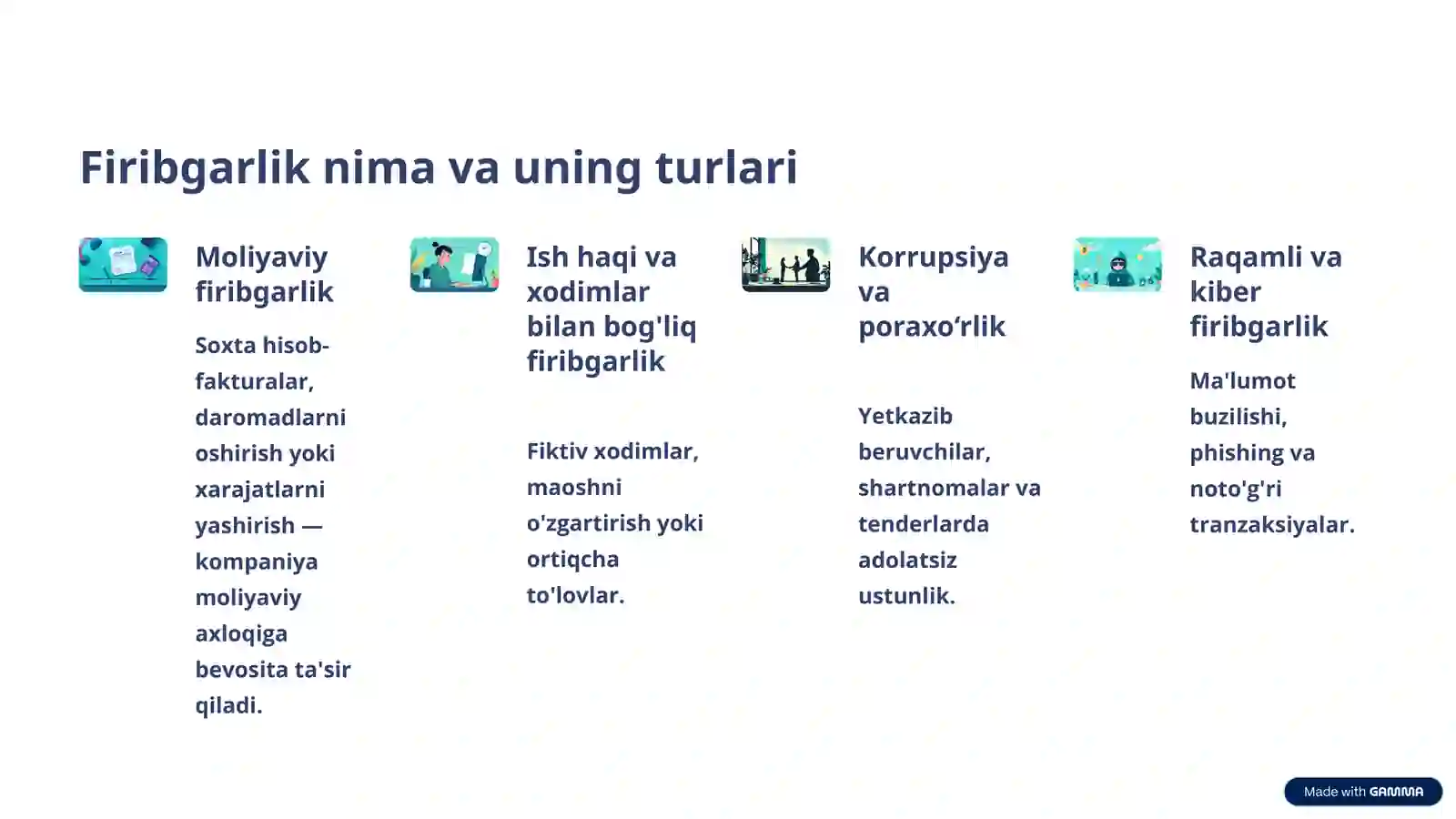 Firibgarlik nima va uning turlari

Moliyaviy firibgarlik

Soxta hisob-fakturalar, daromadlarni oshirish yoki xarajatlarni yashirish — kompaniya moliyaviy axloqiga bevosita ta'sir qiladi.

Ish haqi va xodimlar bilan bog'liq firibgarlik

Fiktiv xodimlar, maoshni o'zgartirish yoki ortiqcha to'lovlar.

Korrupsiya va poraxo‘rlik

Yetkazib beruvchilar, shartnomalar va tenderlarda adolatsiz ustunlik.

Raqamli va kiber firibgarlik

Ma'lumot buzilishi, phishing va noto'g'ri tranzaksiyalar.

Made with GAMMA